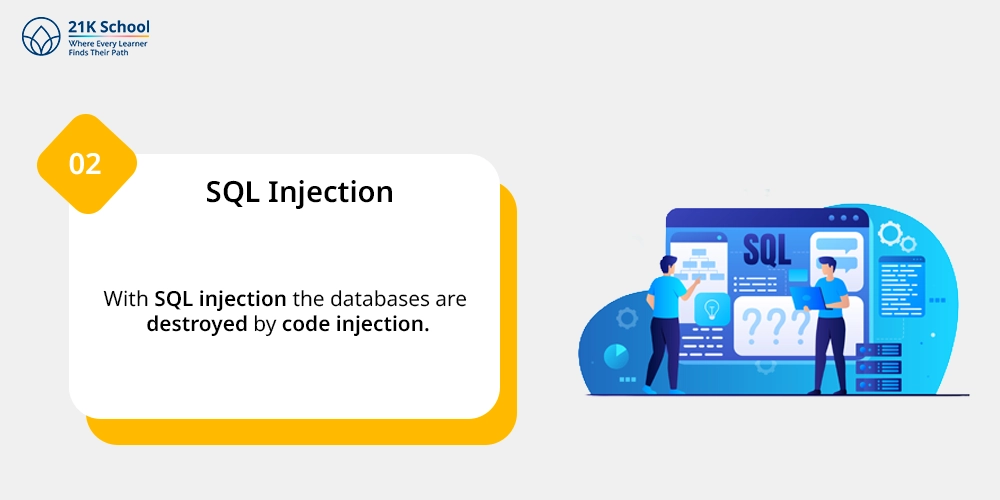 21K School
Where Every Learner
Finds Their Path

02

SQL Injection

With SQL injection the databases are destroyed by code injection.

SQL

???